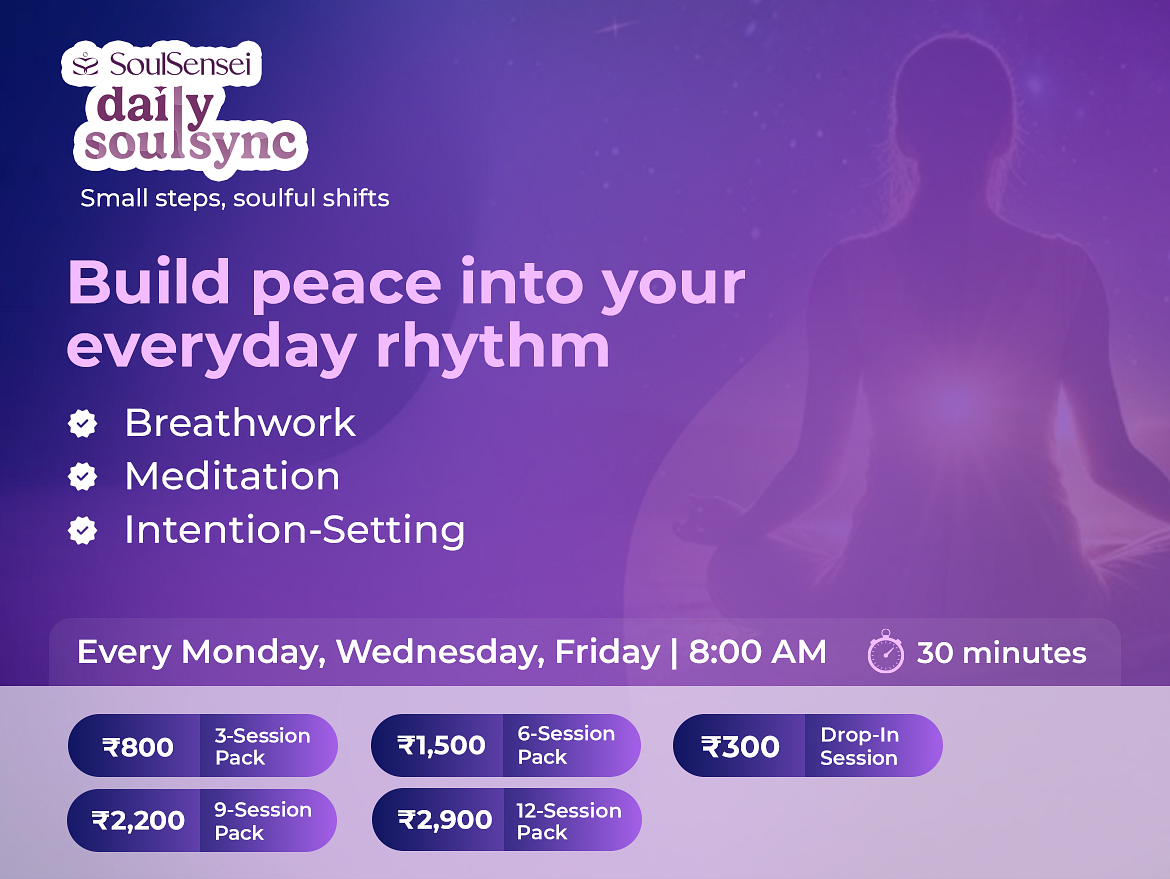 SoulSensei
daily soulsync
Small steps, soulful shifts

Build peace into your everyday rhythm

Breathwork
Meditation
Intention-Setting

Every Monday, Wednesday, Friday | 8:00 AM
30 minutes

₹800 3-Session Pack
₹1,500 6-Session Pack
₹300 Drop-In Session
₹2,200 9-Session Pack
₹2,900 12-Session Pack